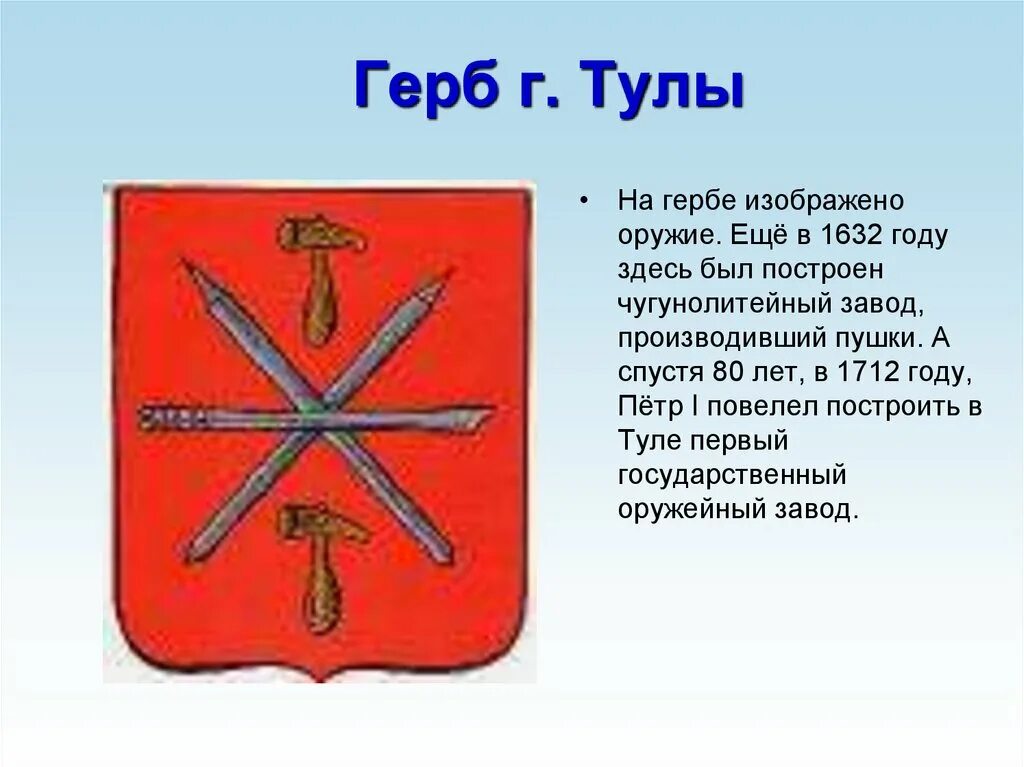 Герб г. Тулы

• На гербе изображено оружие. Ещё в 1632 году здесь был построен чугунолитейный завод, производивший пушки. А спустя 80 лет, в 1712 году, Пётр I повелел построить в Туле первый государственный оружейный завод.